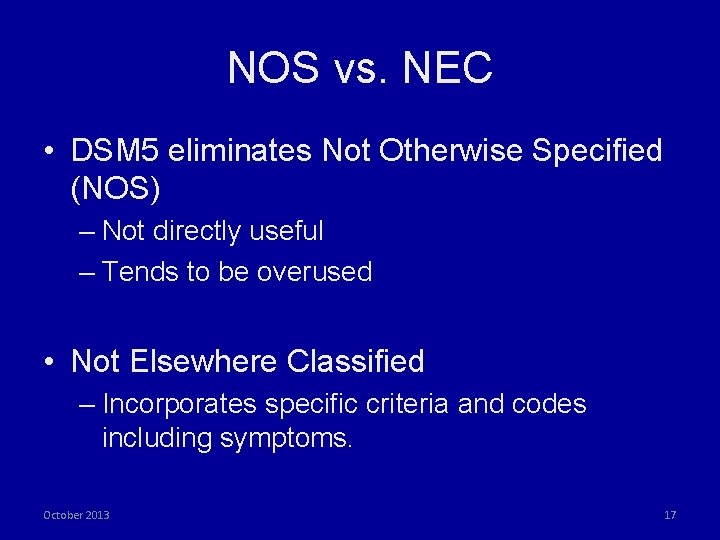 NOS vs. NEC

• DSM5 eliminates Not Otherwise Specified (NOS)
– Not directly useful
– Tends to be overused

• Not Elsewhere Classified
– Incorporates specific criteria and codes including symptoms.

October 2013

17